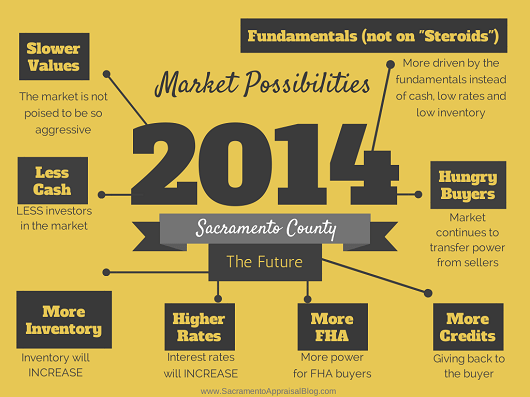 Slower Values

The market is not poised to be so aggressive

Fundamentals (not on "Steroids")

More driven by the fundamentals instead of cash, low rates and low inventory

Market Possibilities

2014

Less Cash

LESS investors in the market

Hungry Buyers

Market continues to transfer power from sellers

Sacramento County

The Future

More Inventory

Inventory will INCREASE

Higher Rates

Interest rates will INCREASE

More FHA

More power for FHA buyers

More Credits

Giving back to the buyer

www.SacramentoAppraisalBlog.com